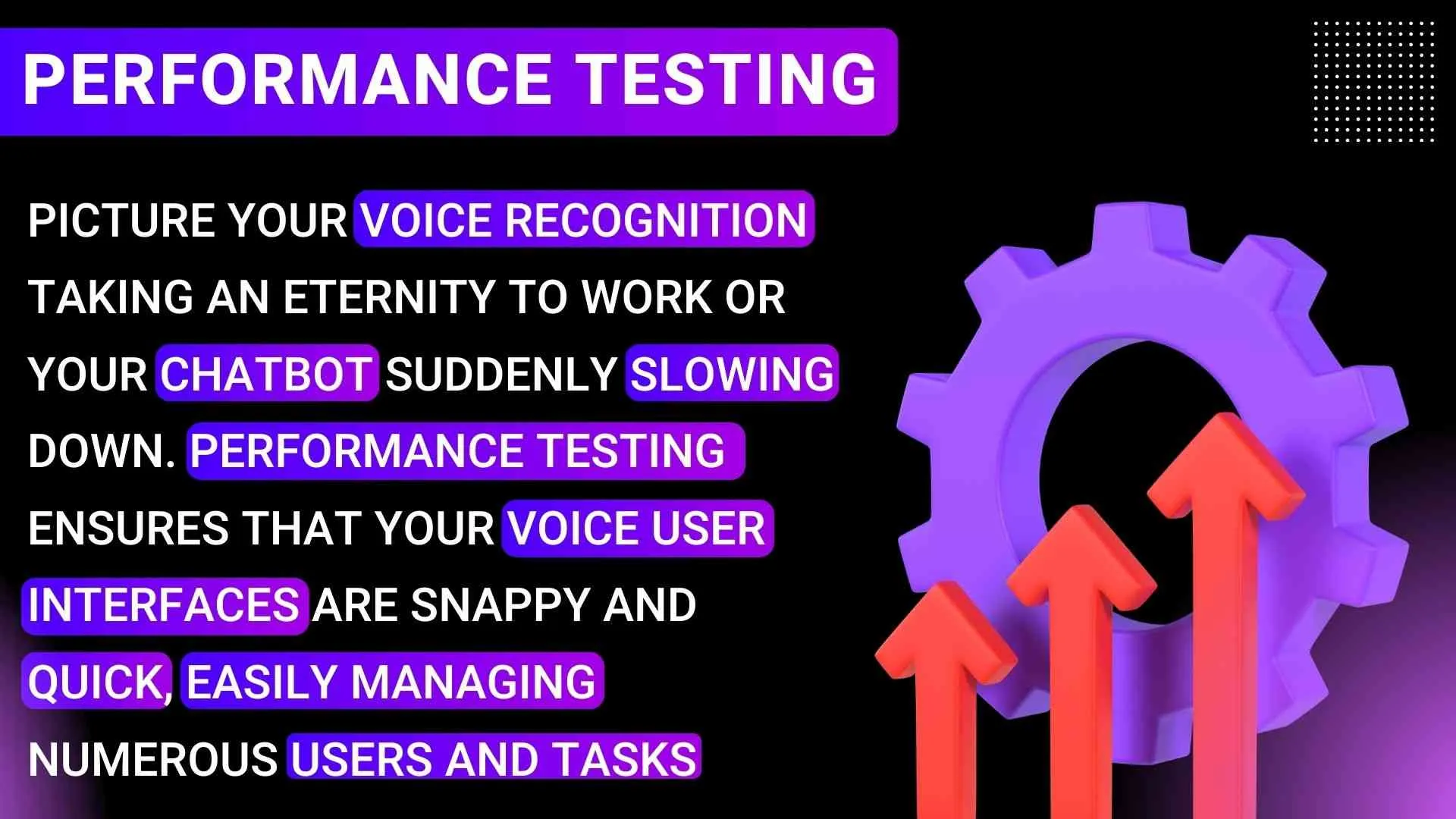 PERFORMANCE TESTING

PICTURE YOUR VOICE RECOGNITION TAKING AN ETERNITY TO WORK OR YOUR CHATBOT SUDDENLY SLOWING DOWN. PERFORMANCE TESTING ENSURES THAT YOUR VOICE USER INTERFACES ARE SNAPPY AND QUICK, EASILY MANAGING NUMEROUS USERS AND TASKS